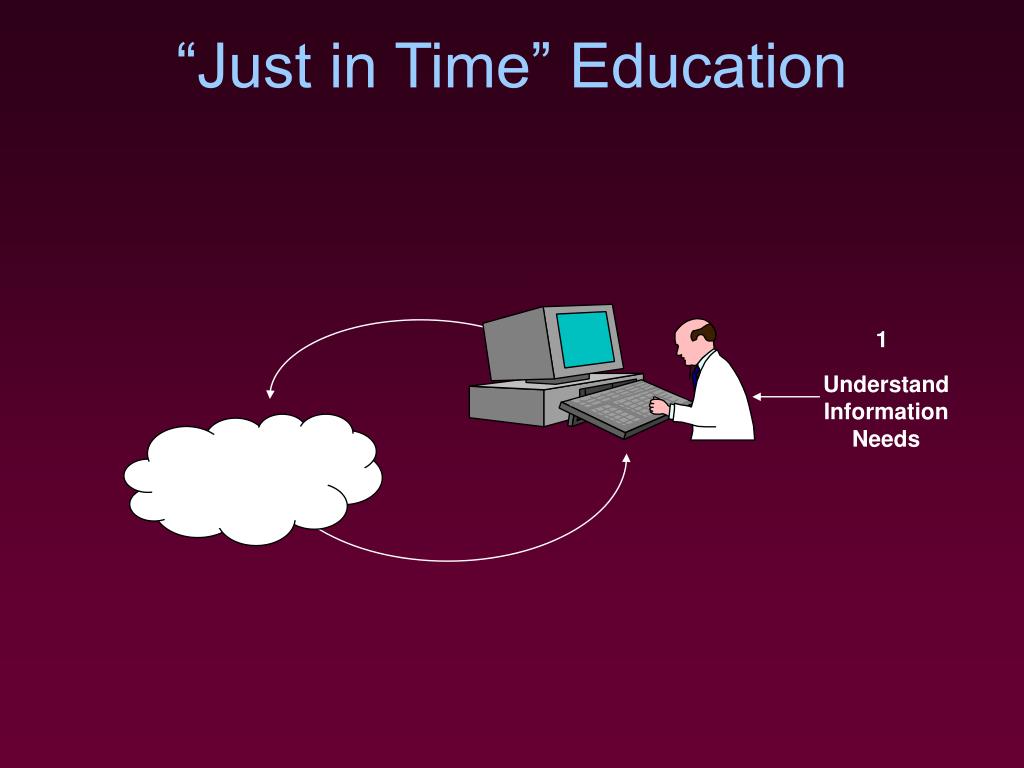 “Just in Time” Education

1

Understand Information Needs